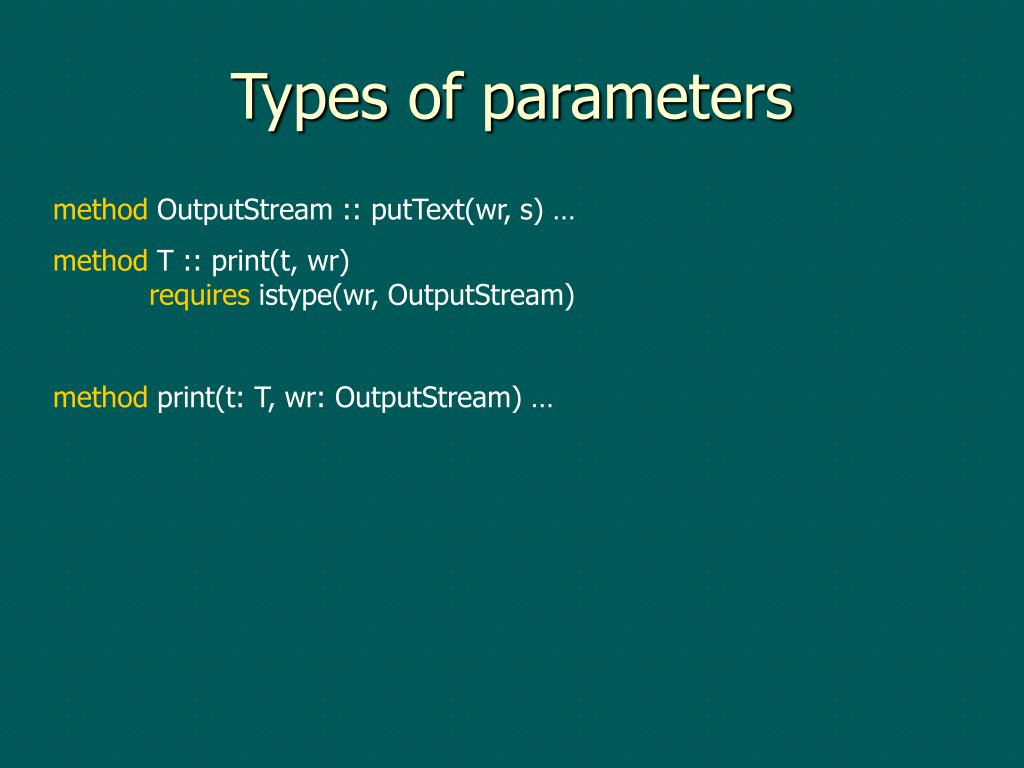 Types of parameters

method OutputStream :: putText(wr, s) …

method T :: print(t, wr)
requires istype(wr, OutputStream)

method print(t: T, wr: OutputStream) …